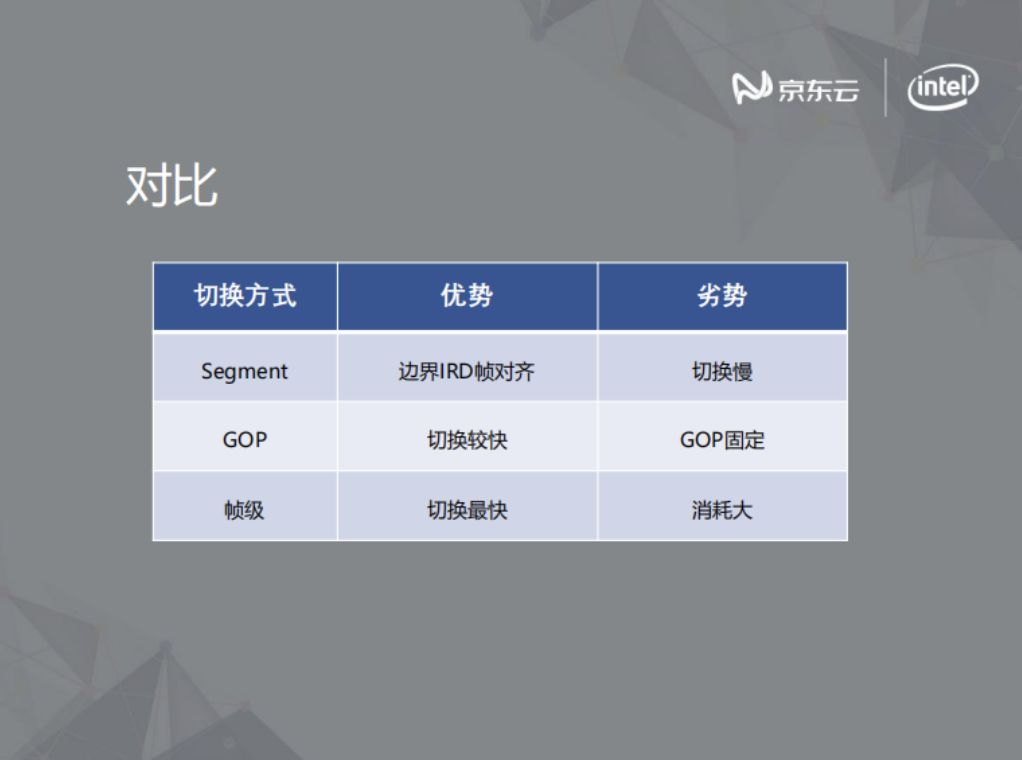 京东云 intel

对比

| 切换方式 | 优势 | 劣势 |
|---|---|---|
| Segment | 边界IRD帧对齐 | 切换慢 |
| GOP | 切换较快 | GOP固定 |
| 帧级 | 切换最快 | 消耗大 |